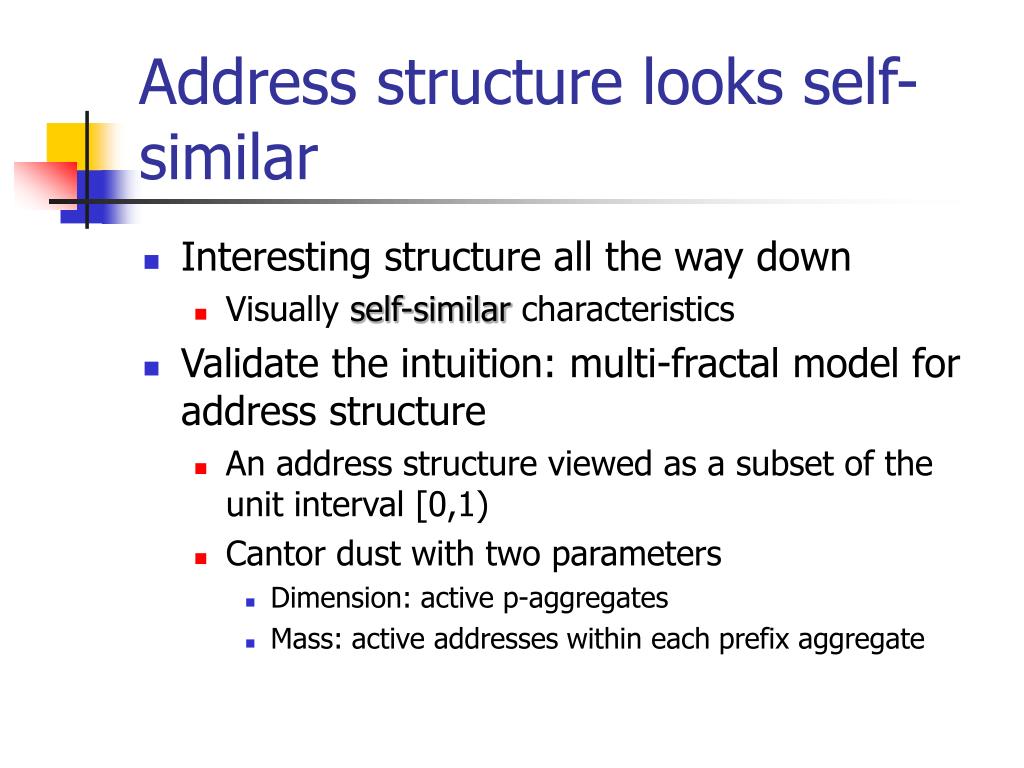 Address structure looks self-similar

Interesting structure all the way down

Visually self-similar characteristics

Validate the intuition: multi-fractal model for address structure

An address structure viewed as a subset of the unit interval [0,1)

Cantor dust with two parameters

Dimension: active p-aggregates

Mass: active addresses within each prefix aggregate